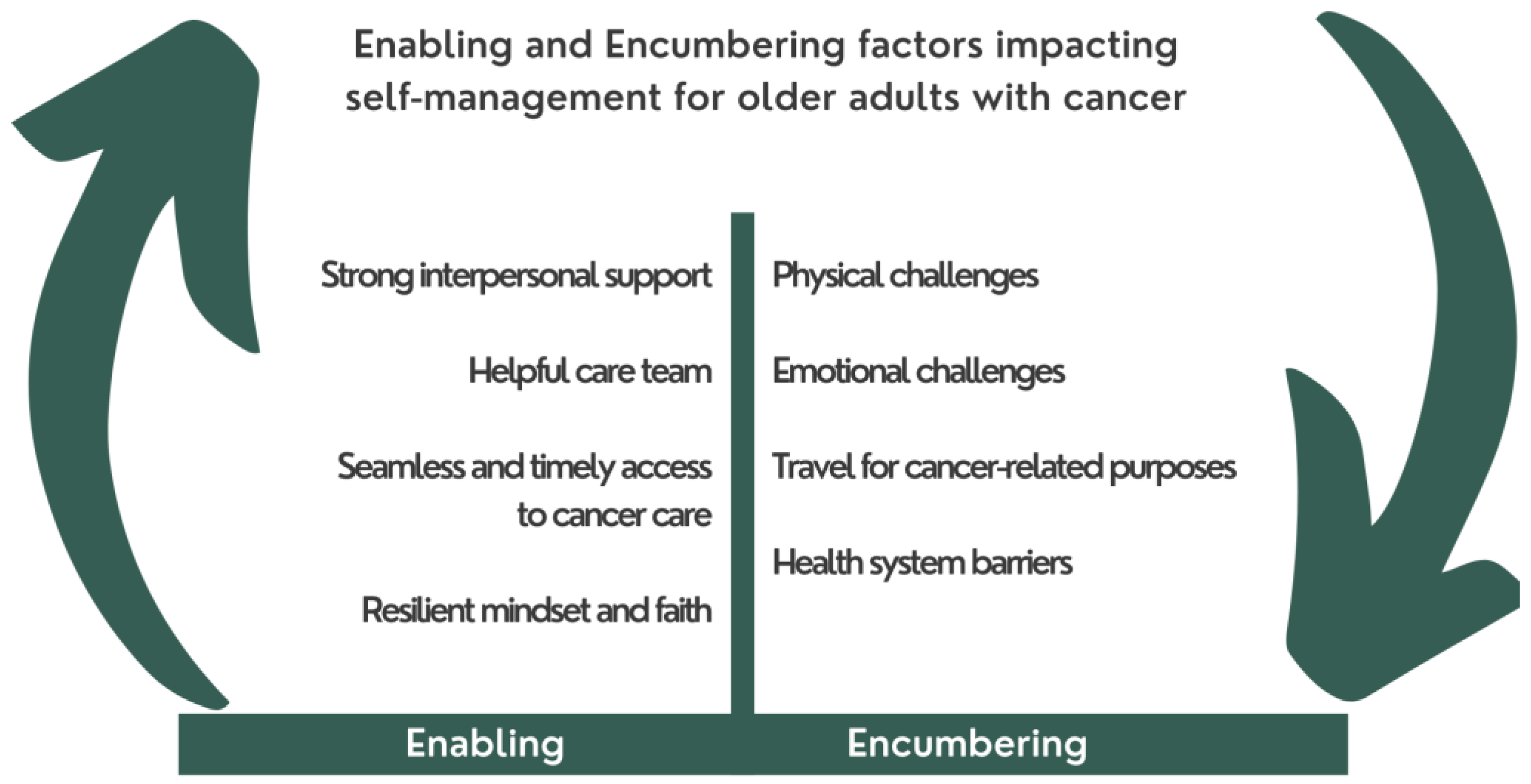 Enabling and Encumbering factors impacting self-management for older adults with cancer

Strong interpersonal support

Helpful care team

Seamless and timely access to cancer care

Resilient mindset and faith

Physical challenges

Emotional challenges

Travel for cancer-related purposes

Health system barriers

Enabling

Encumbering